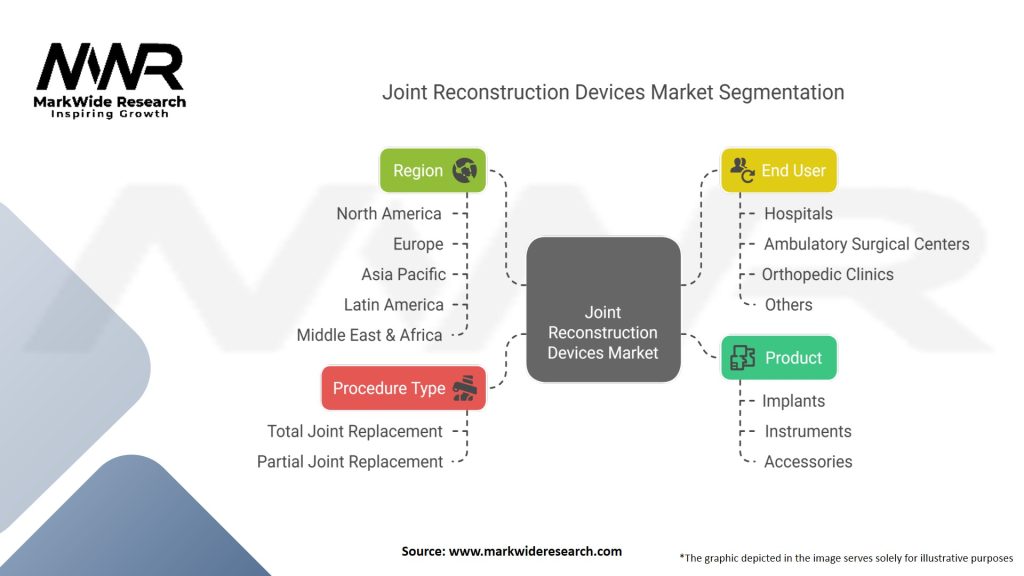 MWR
MarkWide Research
Inspiring Growth

Joint Reconstruction Devices Market Segmentation

Region
North America
Europe
Asia Pacific
Latin America
Middle East & Africa

Procedure Type
Total Joint Replacement
Partial Joint Replacement

Joint Reconstruction Devices Market

End User
Hospitals
Ambulatory Surgical Centers
Orthopedic Clinics
Others

Product
Implants
Instruments
Accessories

Source: www.markwideresearch.com

*The graphic depicted in the image serves solely for illustrative purposes